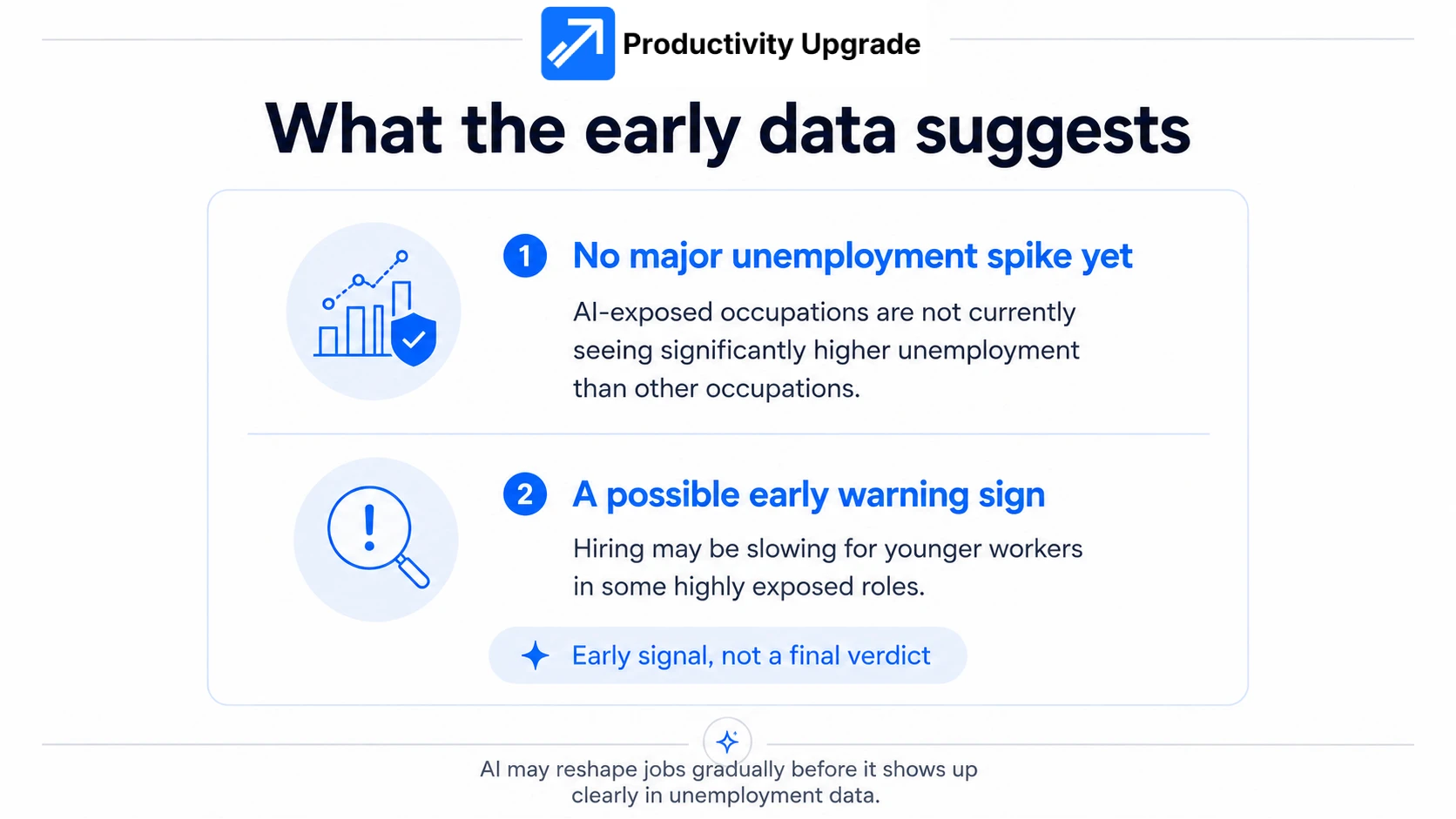 Productivity Upgrade

What the early data suggests

1 No major unemployment spike yet

AI-exposed occupations are not currently seeing significantly higher unemployment than other occupations.

2 A possible early warning sign

Hiring may be slowing for younger workers in some highly exposed roles.

Early signal, not a final verdict

AI may reshape jobs gradually before it shows up clearly in unemployment data.